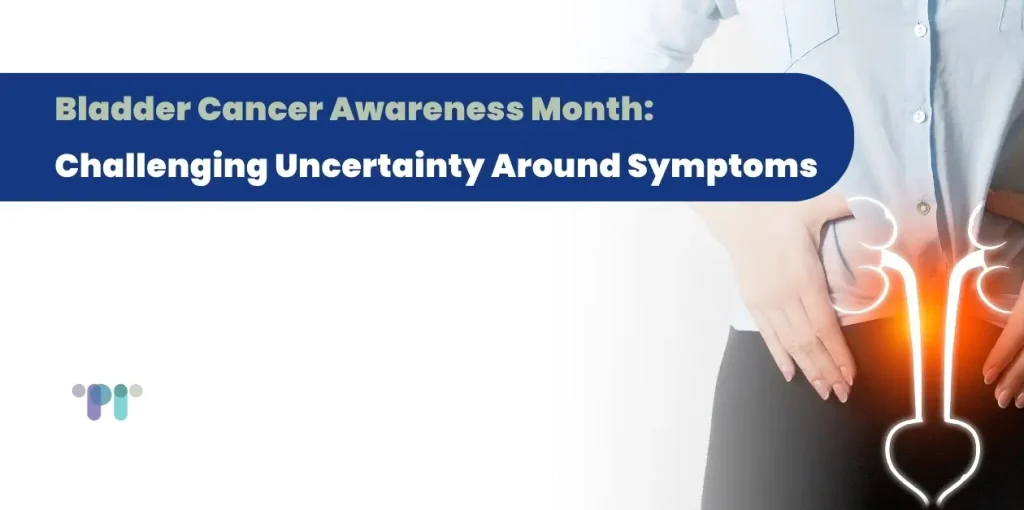 Bladder Cancer Awareness Month:
Challenging Uncertainty Around Symptoms